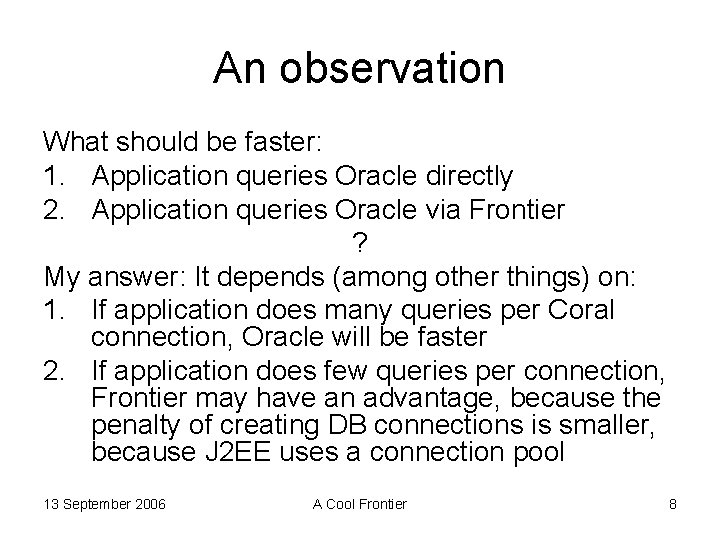 An observation

What should be faster:

1. Application queries Oracle directly
2. Application queries Oracle via Frontier

?

My answer: It depends (among other things) on:

1. If application does many queries per Coral connection, Oracle will be faster
2. If application does few queries per connection, Frontier may have an advantage, because the penalty of creating DB connections is smaller, because J2EE uses a connection pool

13 September 2006

A Cool Frontier

8